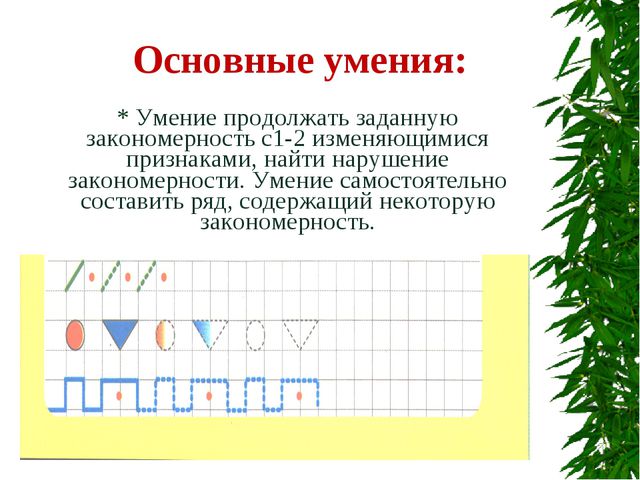 Основные умения:

* Умение продолжать заданную закономерность с1-2 изменяющимися признаками, найти нарушение закономерности. Умение самостоятельно составить ряд, содержащий некоторую закономерность.